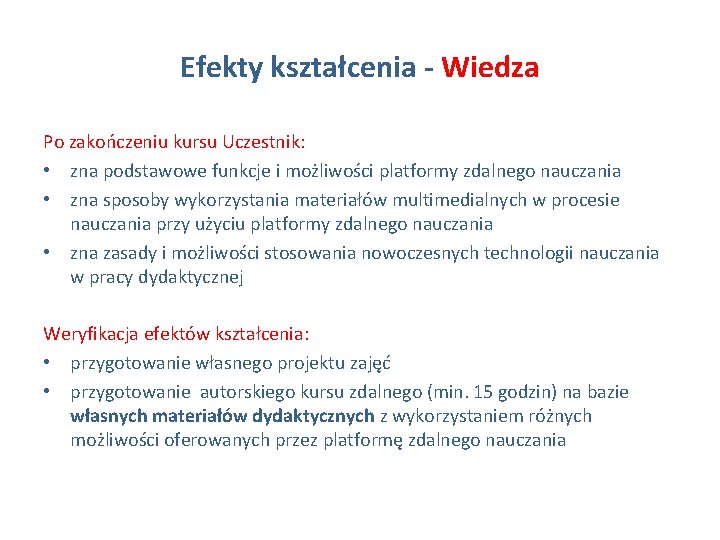 Efekty kształcenia - Wiedza

Po zakończeniu kursu Uczestnik:
• zna podstawowe funkcje i możliwości platformy zdalnego nauczania
• zna sposoby wykorzystania materiałów multimedialnych w procesie nauczania przy użyciu platformy zdalnego nauczania
• zna zasady i możliwości stosowania nowoczesnych technologii nauczania w pracy dydaktycznej

Weryfikacja efektów kształcenia:
• przygotowanie własnego projektu zajęć
• przygotowanie autorskiego kursu zdalnego (min. 15 godzin) na bazie własnych materiałów dydaktycznych z wykorzystaniem różnych możliwości oferowanych przez platformę zdalnego nauczania